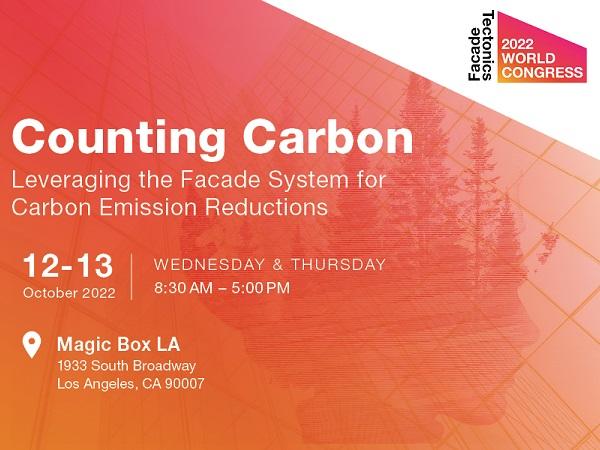 Facade Tectonics
2022 WORLD CONGRESS

Counting Carbon
Leveraging the Facade System for Carbon Emission Reductions

12-13
October 2022

WEDNESDAY & THURSDAY
8:30 AM – 5:00 PM

Magic Box LA
1933 South Broadway
Los Angeles, CA 90007